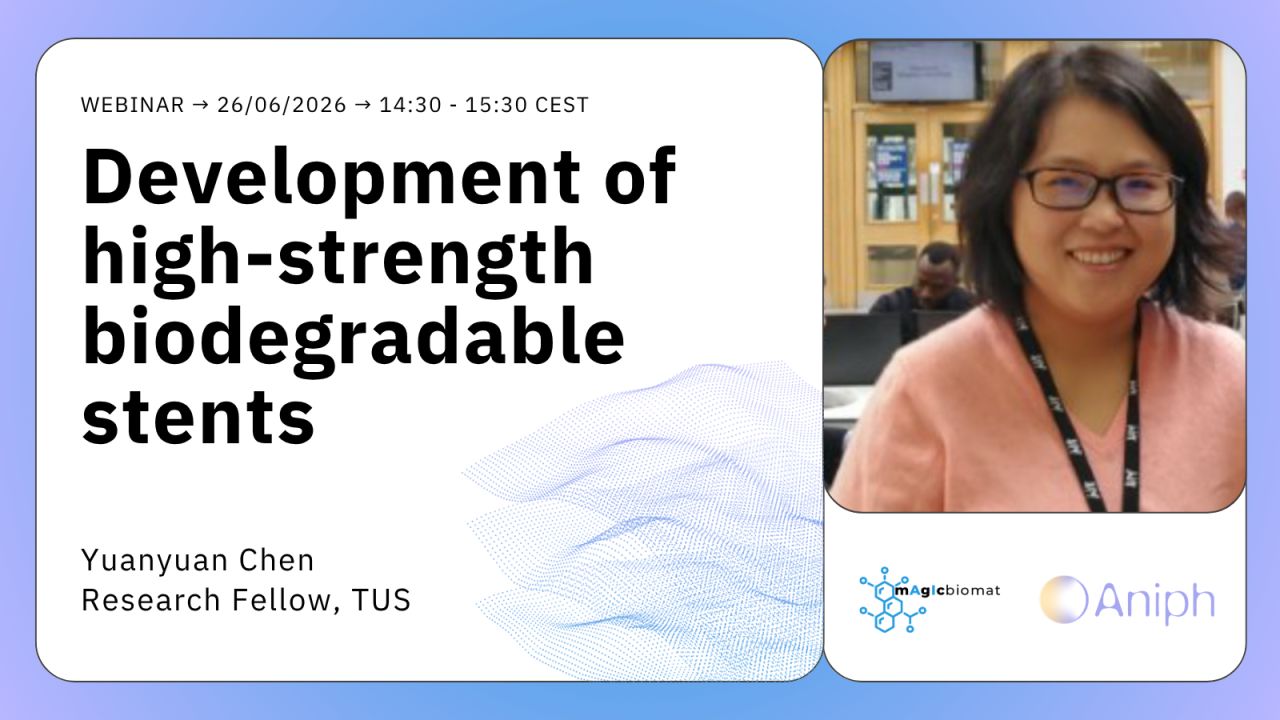 WEBINAR → 26/06/2026 → 14:30 - 15:30 CEST

Development of high-strength biodegradable stents

Yuanyuan Chen
Research Fellow, TUS

mAgIcbiomat

Aniph